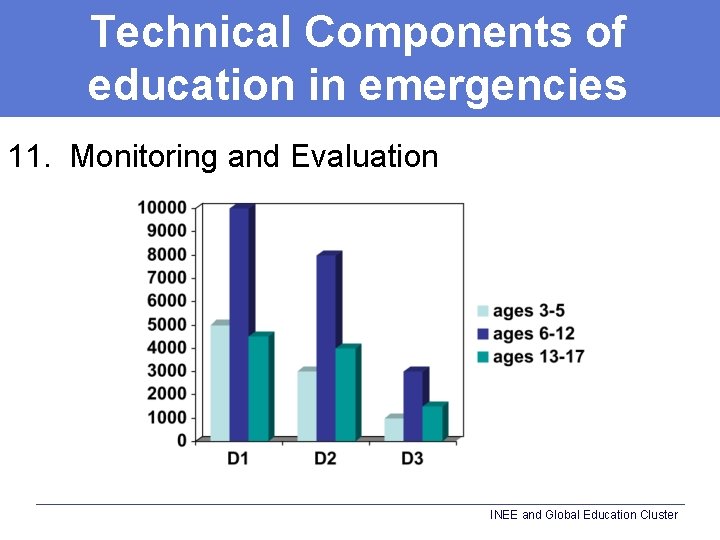 Technical Components of education in emergencies

11. Monitoring and Evaluation

10000
9000
8000
7000
6000
5000
4000
3000
2000
1000
0

D1
D2
D3

ages 3-5
ages 6-12
ages 13-17

INEE and Global Education Cluster